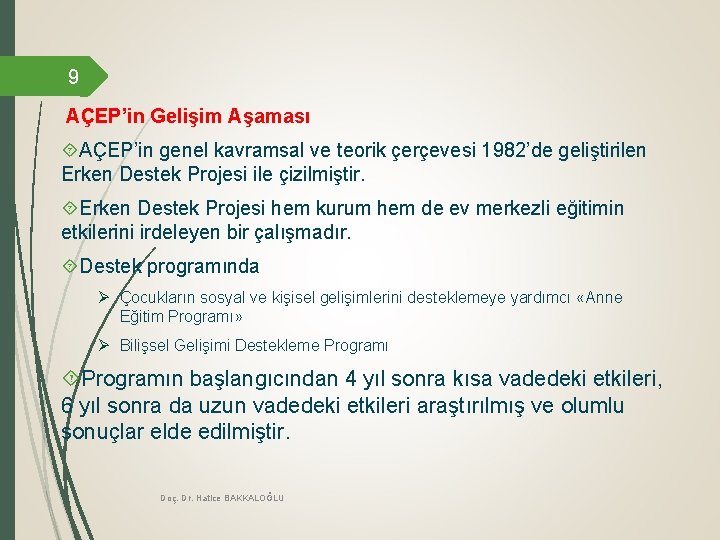 9

AÇEP'in Gelişim Aşaması

AÇEP'in genel kavramsal ve teorik çerçevesi 1982'de geliştirilen Erken Destek Projesi ile çizilmiştir.

Erken Destek Projesi hem kurum hem de ev merkezli eğitimin etkilerini irdeleyen bir çalışmadır.

Destek programında

Çocukların sosyal ve kişisel gelişimlerini desteklemeye yardımcı «Anne Eğitim Programı»

Bilişsel Gelişimi Destekleme Programı

Programın başlangıcından 4 yıl sonra kısa vadedeki etkileri, 6 yıl sonra da uzun vadedeki etkileri araştırılmış ve olumlu sonuçlar elde edilmiştir.

Doç. Dr. Hatice BAKKALOĞLU